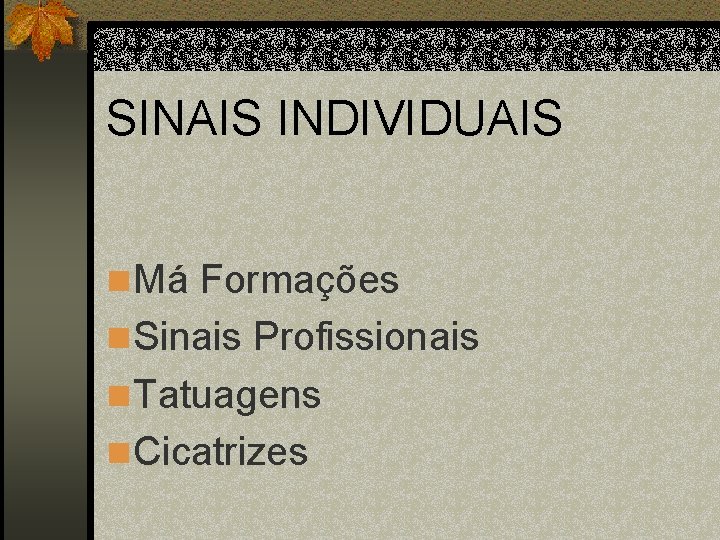 SINAIS INDIVIDUAIS

Má Formações
Sinais Profissionais
Tatuagens
Cicatrizes